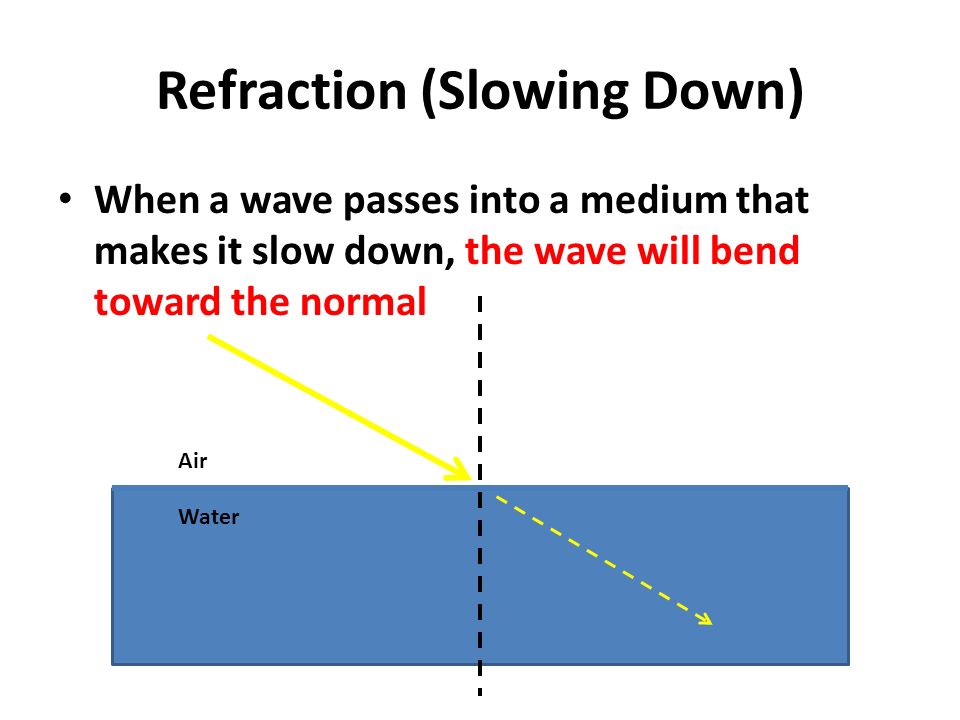 Refraction (Slowing Down)

• When a wave passes into a medium that makes it slow down, the wave will bend toward the normal

Air

Water